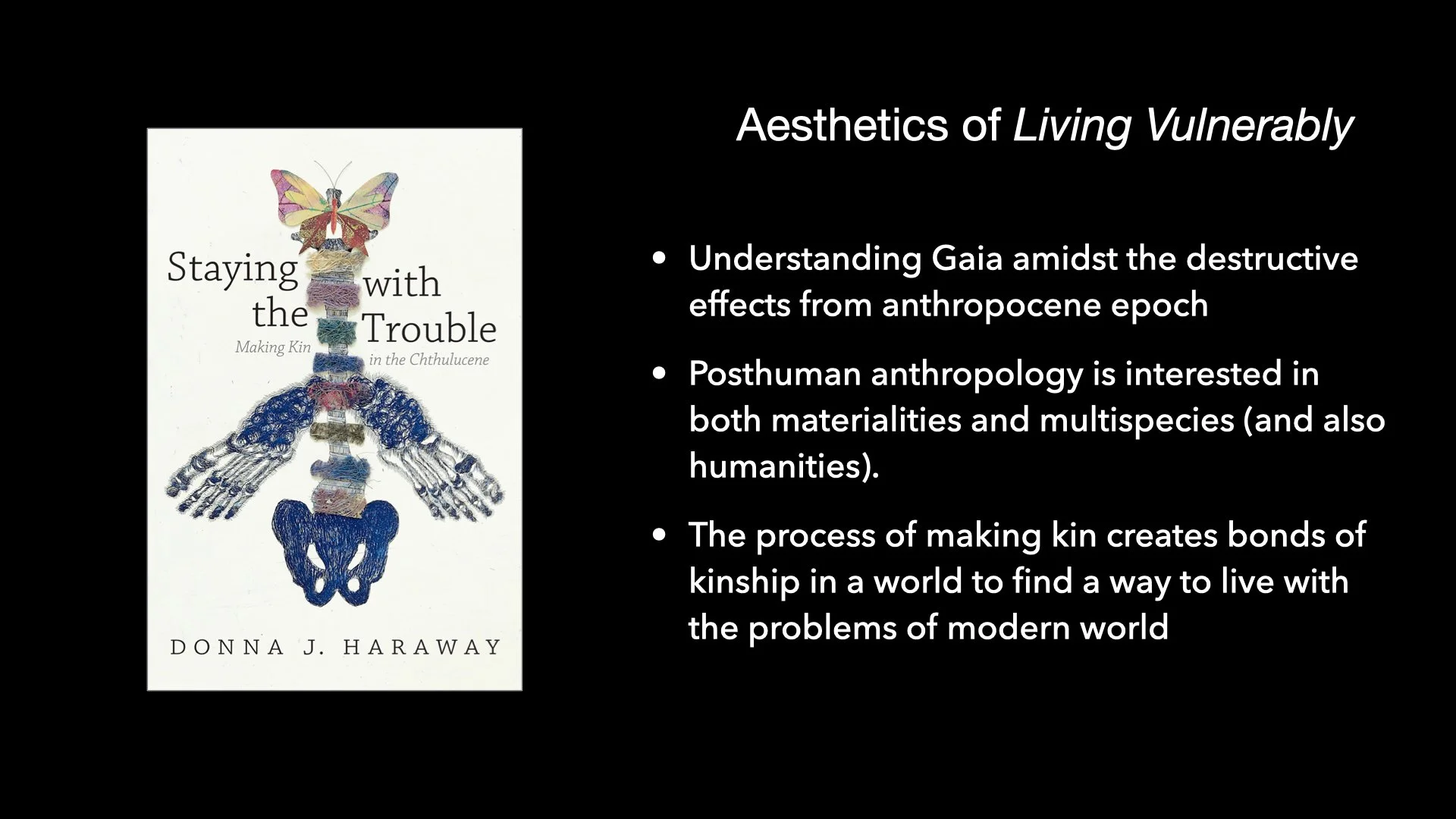 Staying with the Trouble

Making Kin in the Chthulucene

DONNA J. HARAWAY

Aesthetics of Living Vulnerably

• Understanding Gaia amidst the destructive effects from anthropocene epoch

• Posthuman anthropology is interested in both materialities and multispecies (and also humanities).

• The process of making kin creates bonds of kinship in a world to find a way to live with the problems of modern world